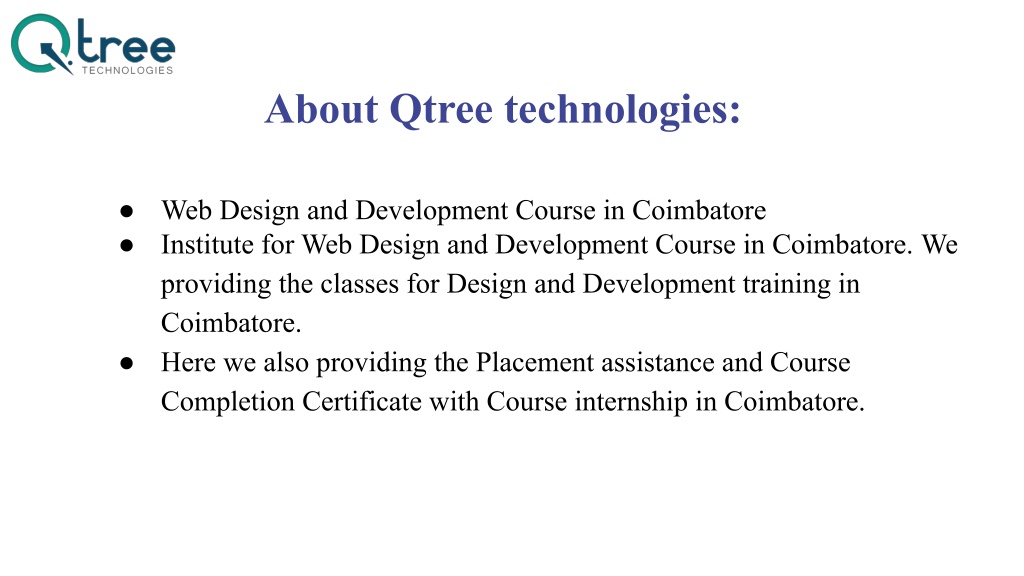 Qtree
TECHNOLOGIES

About Qtree technologies:

● Web Design and Development Course in Coimbatore
● Institute for Web Design and Development Course in Coimbatore. We providing the classes for Design and Development training in Coimbatore.
● Here we also providing the Placement assistance and Course Completion Certificate with Course internship in Coimbatore.